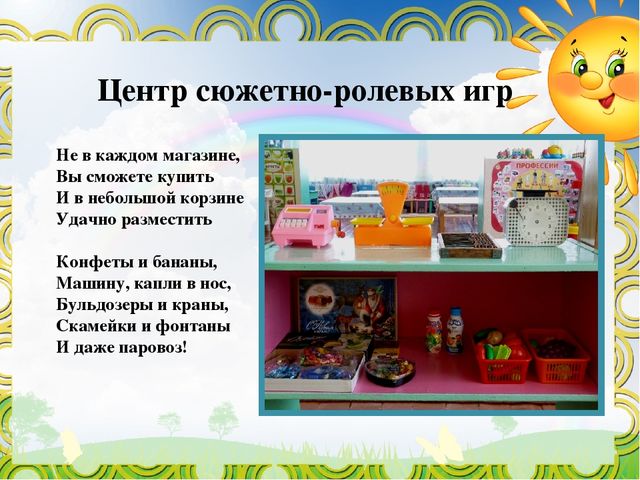 Центр сюжетно-ролевых игр

Не в каждом магазине,
Вы сможете купить
И в небольшой корзине
Удачно разместить

Конфеты и бананы,
Машину, капли в нос,
Бульдозеры и краны,
Скамейки и фонтаны
И даже паровоз!

ПРОФЕССИИ